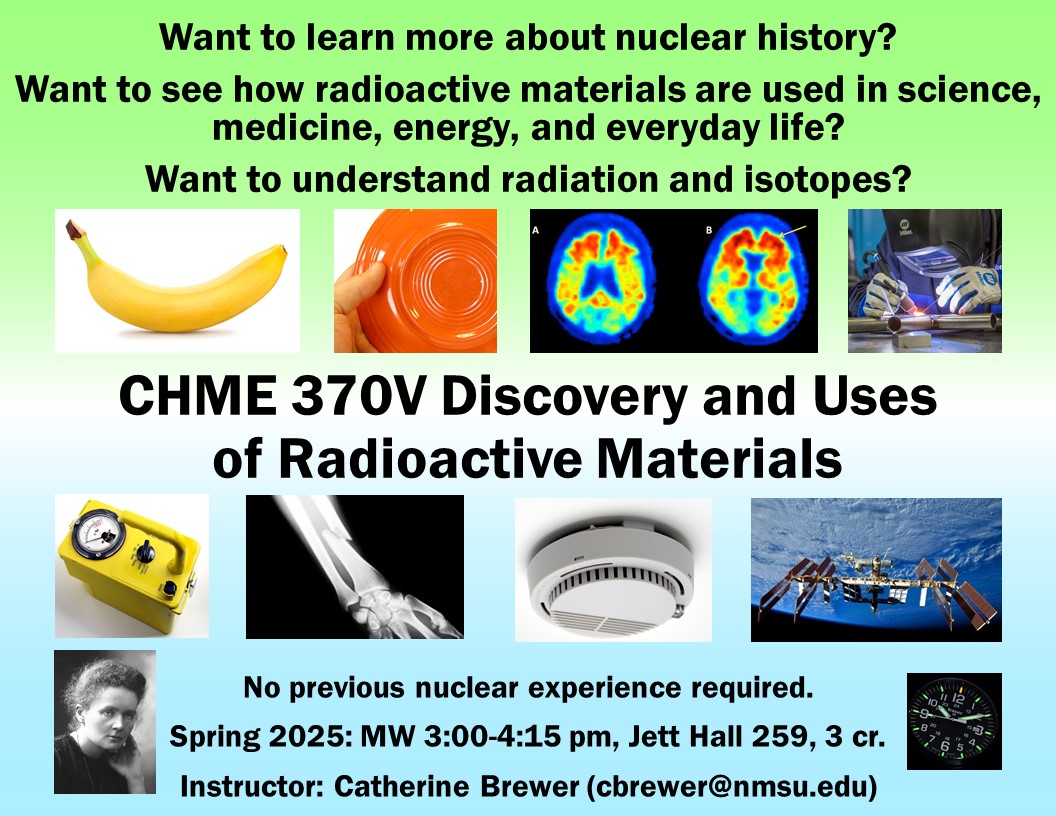 Want to learn more about nuclear history?

Want to see how radioactive materials are used in science, medicine, energy, and everyday life?

Want to understand radiation and isotopes?

A

B

CHME 370V Discovery and Uses of Radioactive Materials

No previous nuclear experience required.

Spring 2025: MW 3:00-4:15 pm, Jett Hall 259, 3 cr.

Instructor: Catherine Brewer (cbrewer@nmsu.edu)